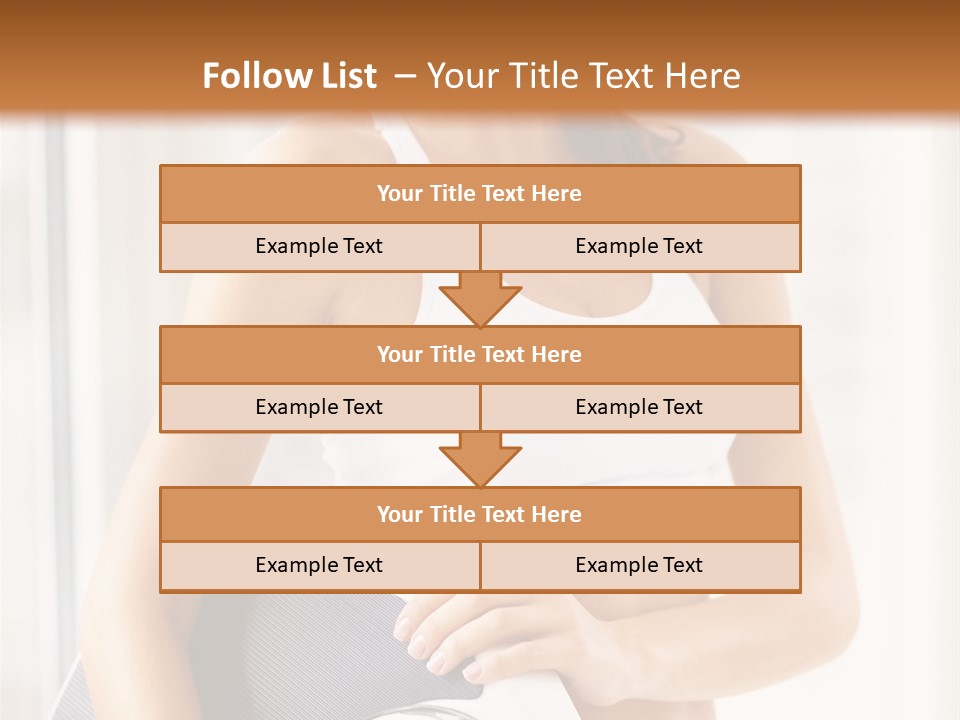 Follow List – Your Title Text Here

Your Title Text Here

Example Text

Example Text

Your Title Text Here

Example Text

Example Text

Your Title Text Here

Example Text

Example Text